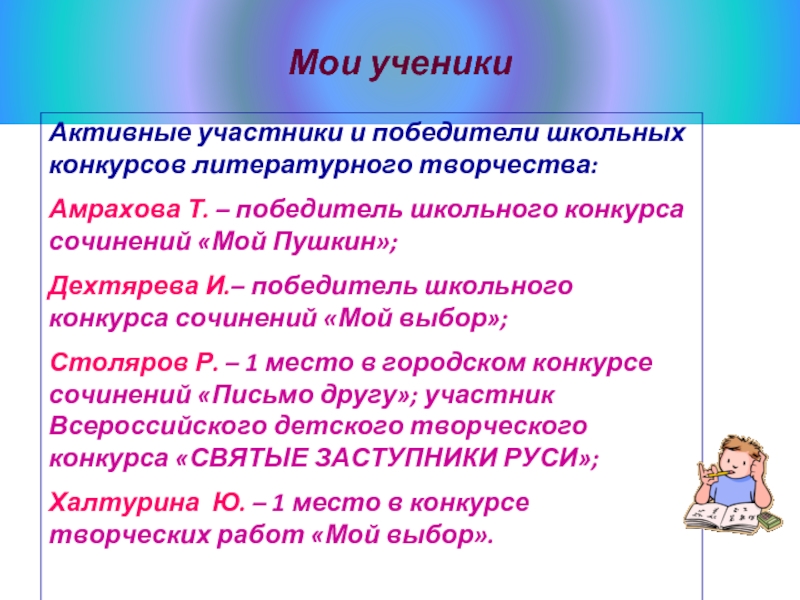 Мои ученики

Активные участники и победители школьных конкурсов литературного творчества:

Амрахова Т. – победитель школьного конкурса сочинений «Мой Пушкин»;

Дехтярева И.– победитель школьного конкурса сочинений «Мой выбор»;

Столяров Р. – 1 место в городском конкурсе сочинений «Письмо другу»; участник Всероссийского детского творческого конкурса «СВЯТЫЕ ЗАСТУПНИКИ РУСИ»;

Халтурина Ю. – 1 место в конкурсе творческих работ «Мой выбор».